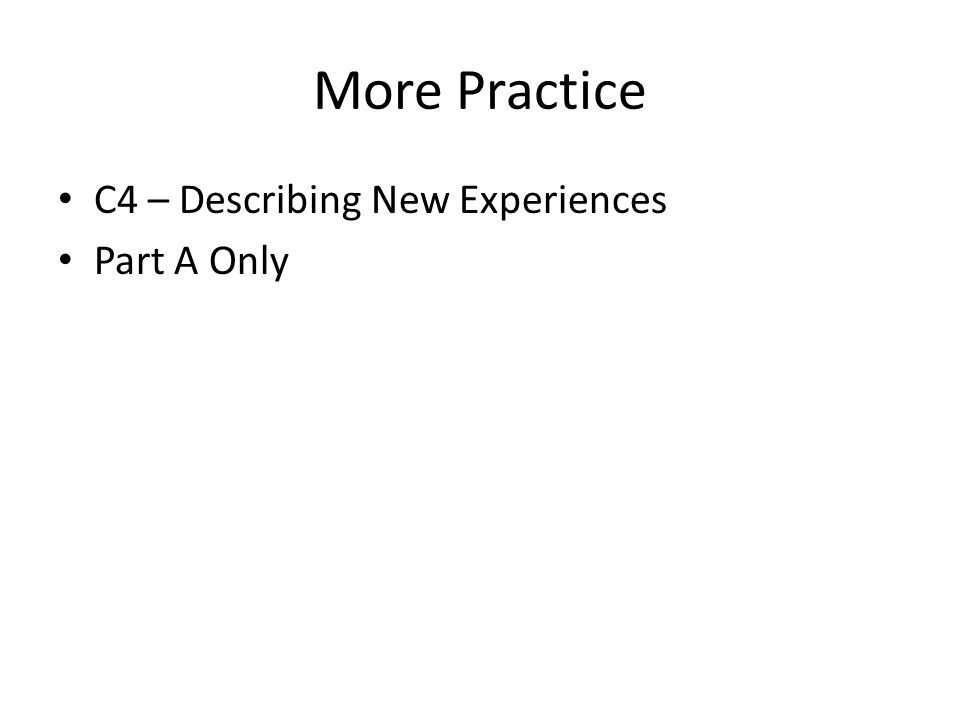 More Practice

• C4 – Describing New Experiences
• Part A Only